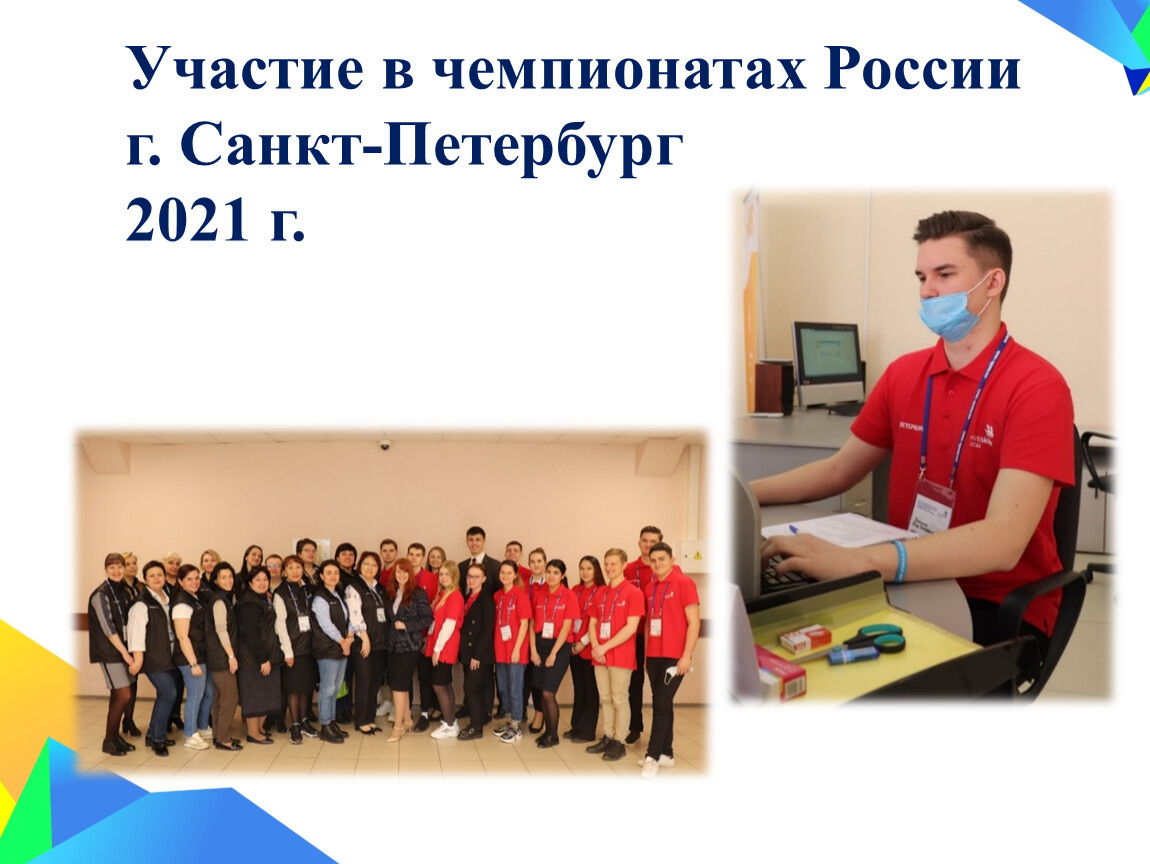 Участие в чемпионатах России
г. Санкт-Петербург
2021 г.